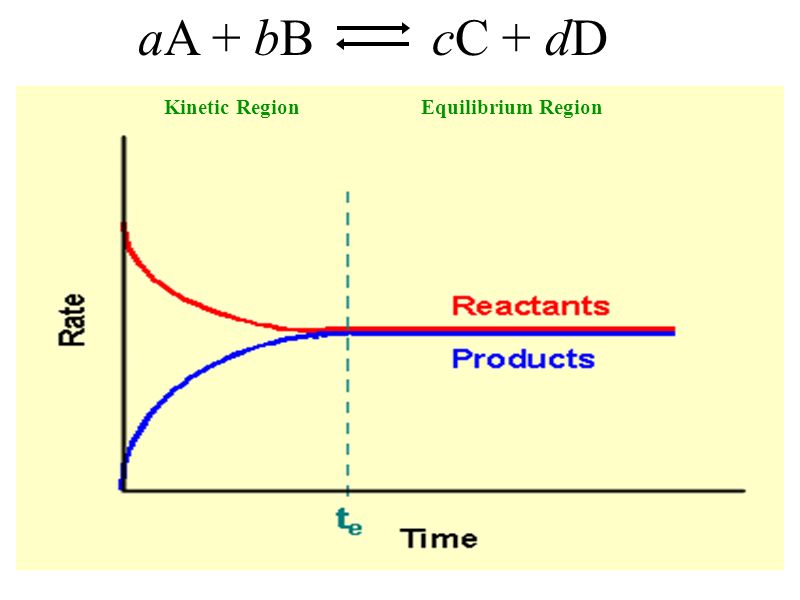 $aA + bB \rightleftharpoons cC + dD$

Kinetic Region

Equilibrium Region

Rate

Reactants

Products

$t_e$

Time